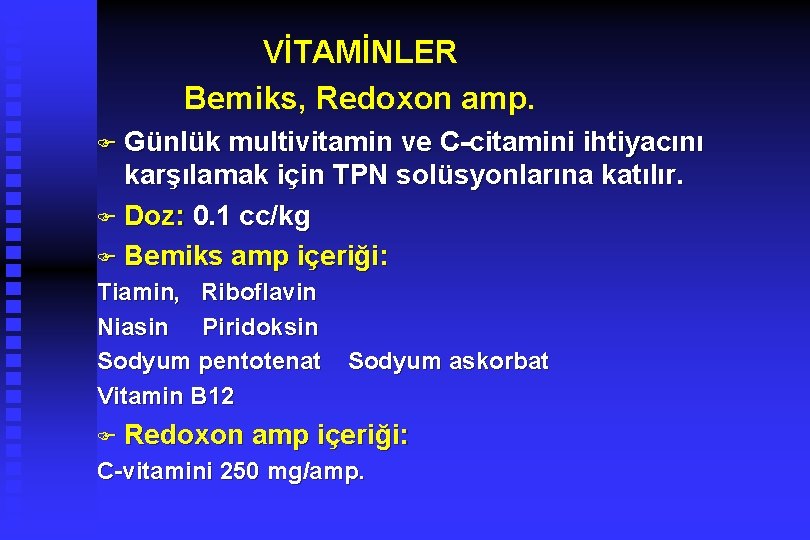 VİTAMİNLER

Bemiks, Redoxon amp.

Günlük multivitamin ve C-citamini ihtiyacını karşılamak için TPN solüsyonlarına katılır.

Doz: 0.1 cc/kg

Bemiks amp içeriği:

Tiamin, Riboflavin

Niasin Piridoksin

Sodyum pentotenat Sodyum askorbat

Vitamin B12

Redoxon amp içeriği:

C-vitamini 250 mg/amp.